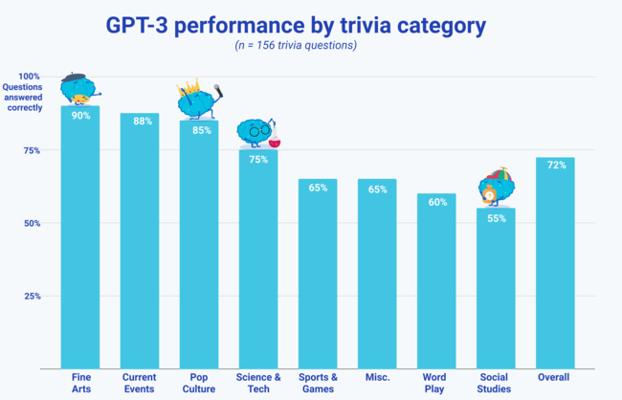 GPT-3 performance by trivia category
(n = 156 trivia questions)

100% Questions answered correctly

75%

50%

25%

90%
88%
85%
75%
65%
65%
60%
55%
72%

Fine Arts
Current Events
Pop Culture
Science & Tech
Sports & Games
Misc.
Word Play
Social Studies
Overall